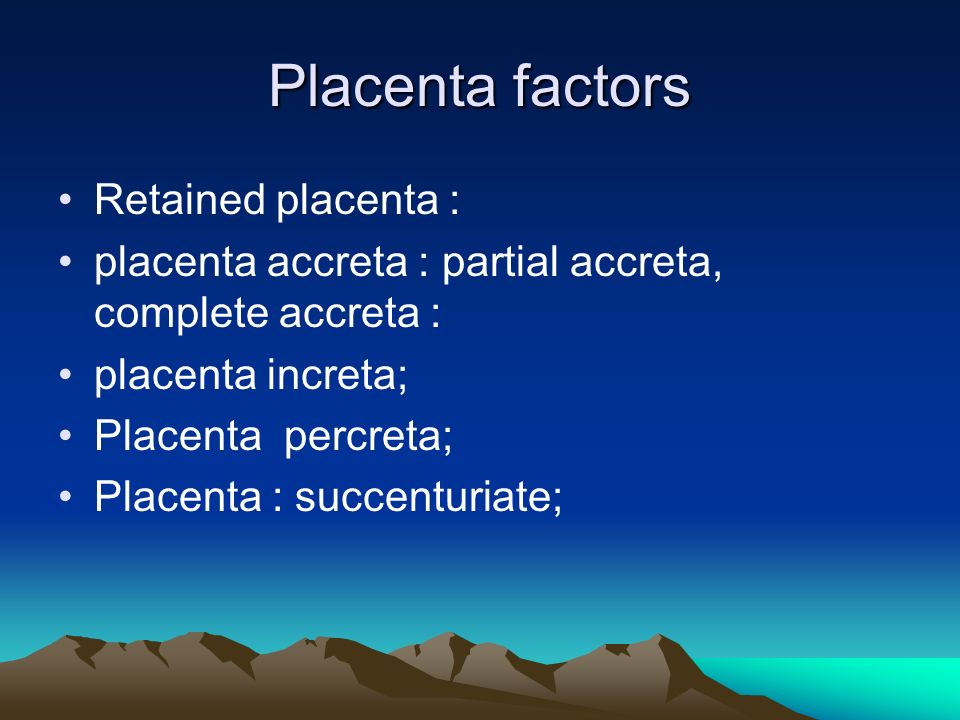 Placenta factors

• Retained placenta :
• placenta accreta : partial accreta, complete accreta :
• placenta increta;
• Placenta  percreta;
• Placenta : succenturiate;